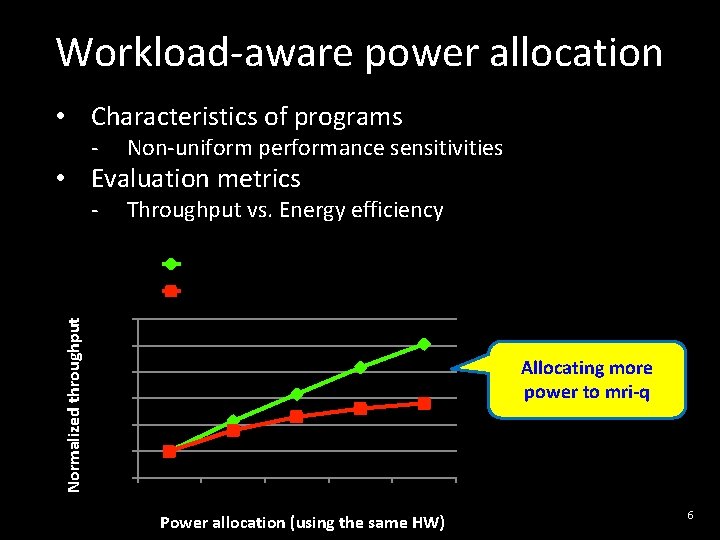 Workload-aware power allocation

• Characteristics of programs
  - Non-uniform performance sensitivities
• Evaluation metrics
  - Throughput vs. Energy efficiency

Normalized throughput

Allocating more power to mri-q

Power allocation (using the same HW)

6